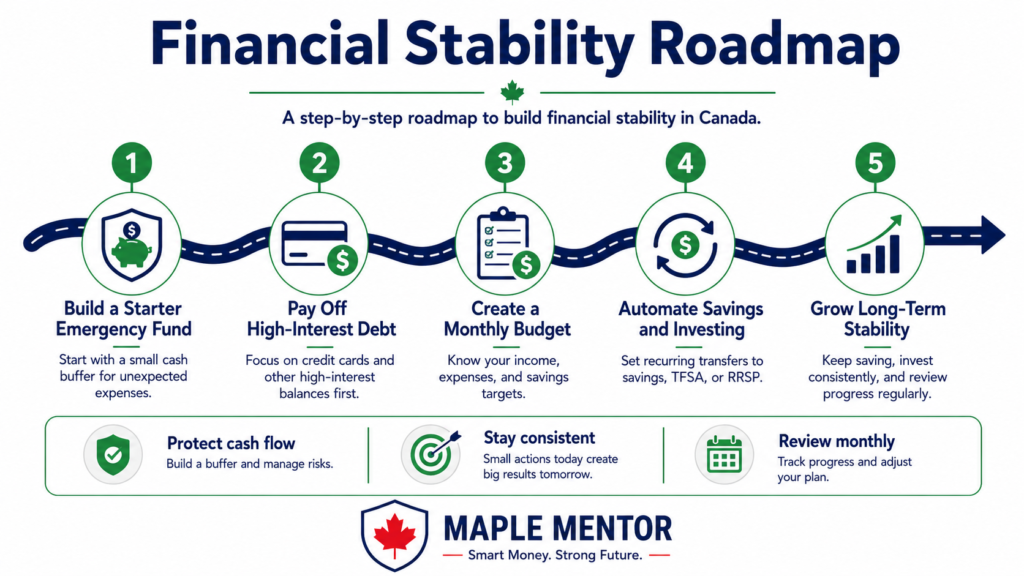 Financial Stability Roadmap

A step-by-step roadmap to build financial stability in Canada.

1
Build a Starter Emergency Fund
Start with a small cash buffer for unexpected expenses.

2
Pay Off High-Interest Debt
Focus on credit cards and other high-interest balances first.

3
Create a Monthly Budget
Know your income, expenses, and savings targets.

4
Automate Savings and Investing
Set recurring transfers to savings, TFSA, or RRSP.

5
Grow Long-Term Stability
Keep saving, invest consistently, and review progress regularly.

Protect cash flow
Build a buffer and manage risks.

Stay consistent
Small actions today create big results tomorrow.

Review monthly
Track progress and adjust your plan.

MAPLE MENTOR
Smart Money. Strong Future.